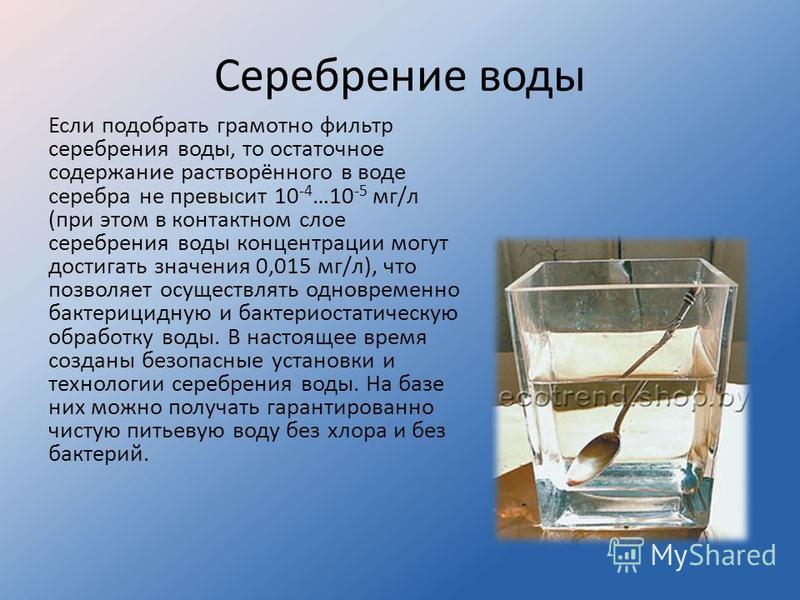 Серебрение воды

Если подобрать грамотно фильтр серебрения воды, то остаточное содержание растворённого в воде серебра не превысит $10^{-4}$…$10^{-5}$ мг/л (при этом в контактном слое серебрения воды концентрации могут достигать значения 0,015 мг/л), что позволяет осуществлять одновременно бактерицидную и бактериостатическую обработку воды. В настоящее время созданы безопасные установки и технологии серебрения воды. На базе них можно получать гарантированно чистую питьевую воду без хлора и без бактерий.

ecotrend.shop.by

MyShared